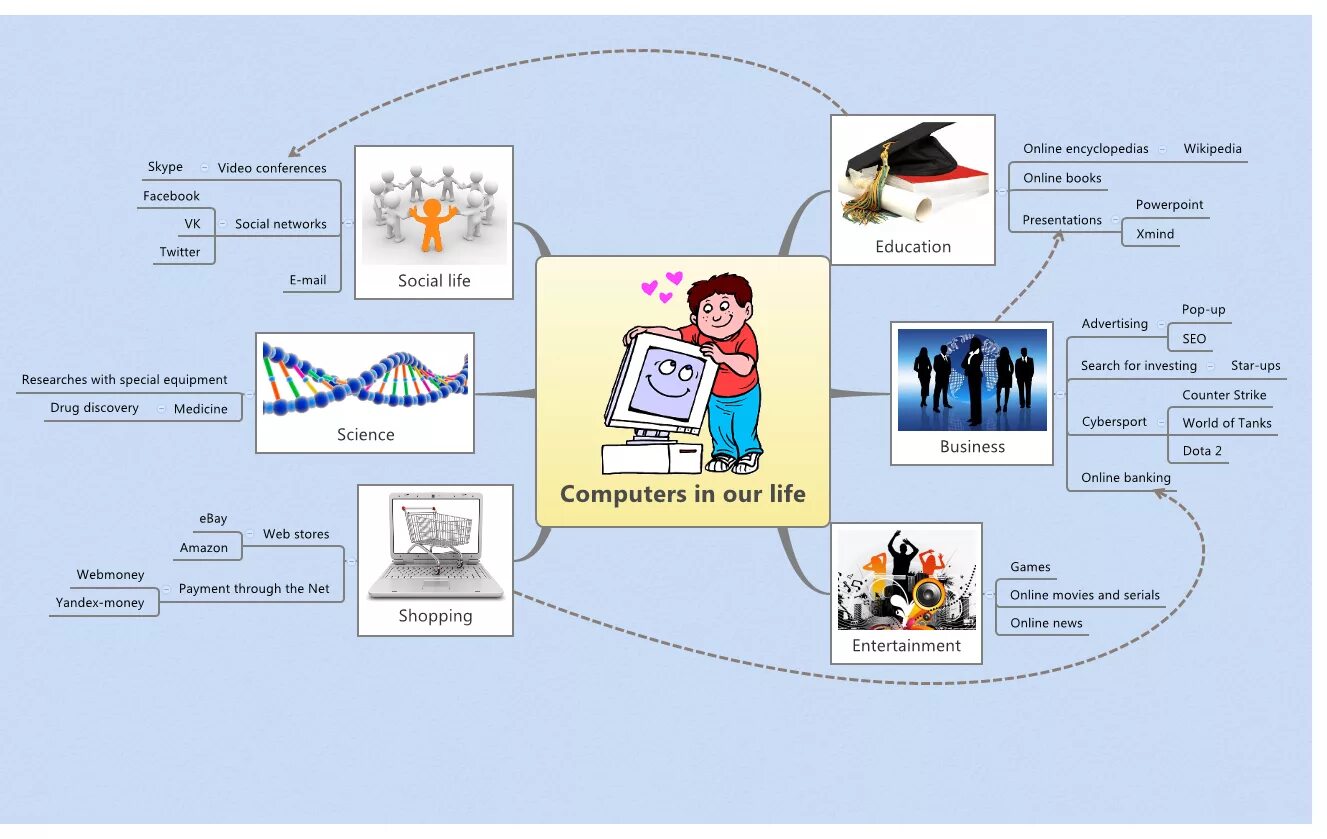 Computers in our life

Social life
Video conferences
Skype
Social networks
Facebook
VK
Twitter
E-mail

Science
Researches with special equipment
Medicine
Drug discovery

Shopping
Web stores
eBay
Amazon
Payment through the Net
Webmoney
Yandex-money

Education
Online encyclopedias
Wikipedia
Online books
Presentations
Powerpoint
Xmind

Business
Advertising
Pop-up
SEO
Search for investing
Star-ups
Cybersport
Counter Strike
World of Tanks
Dota 2
Online banking

Entertainment
Games
Online movies and serials
Online news